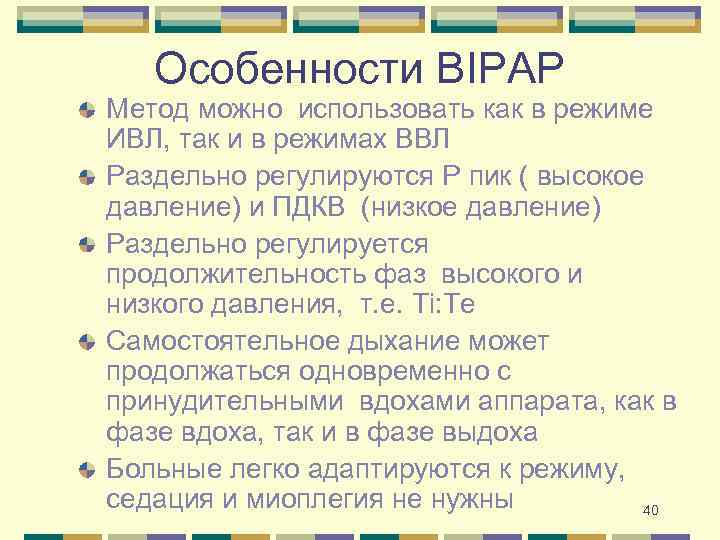 Особенности BIPAP

Метод можно использовать как в режиме ИВЛ, так и в режимах ВВЛ

Раздельно регулируются Р пик ( высокое давление) и ПДКВ (низкое давление)

Раздельно регулируется продолжительность фаз высокого и низкого давления, т.е. Ti:Te

Самостоятельное дыхание может продолжаться одновременно с принудительными вдохами аппарата, как в фазе вдоха, так и в фазе выдоха

Больные легко адаптируются к режиму, седация и миоплегия не нужны

40